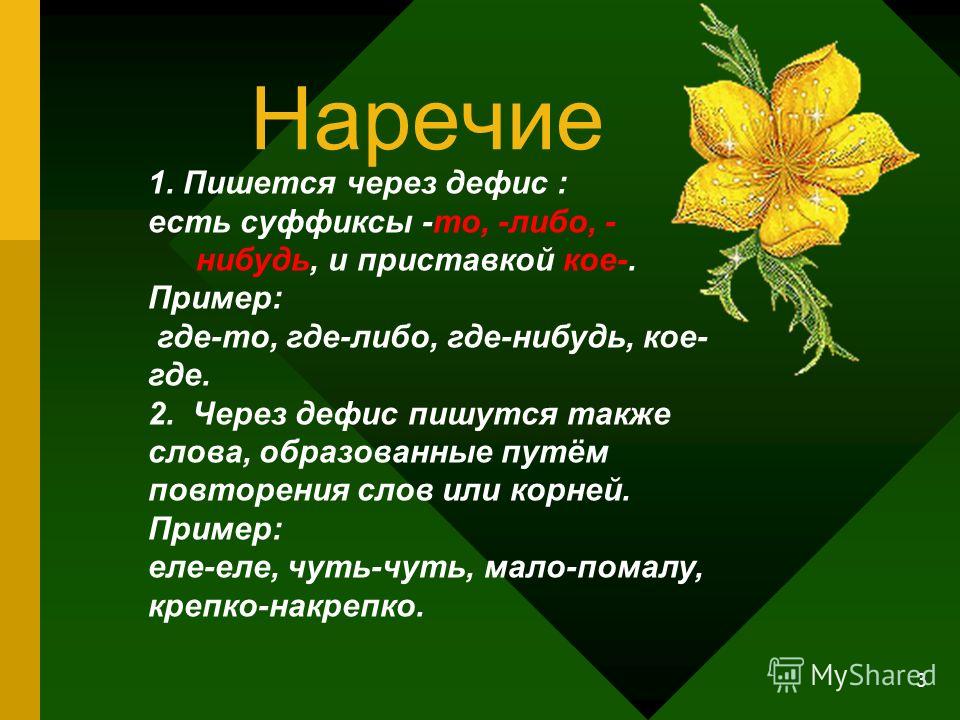 Наречие

1. Пишется через дефис : есть суффиксы -то, -либо, -нибудь, и приставкой кое-.
Пример:
где-то, где-либо, где-нибудь, кое-где.
2. Через дефис пишутся также слова, образованные путём повторения слов или корней.
Пример:
еле-еле, чуть-чуть, мало-помалу, крепко-накрепко.

MyShared
3